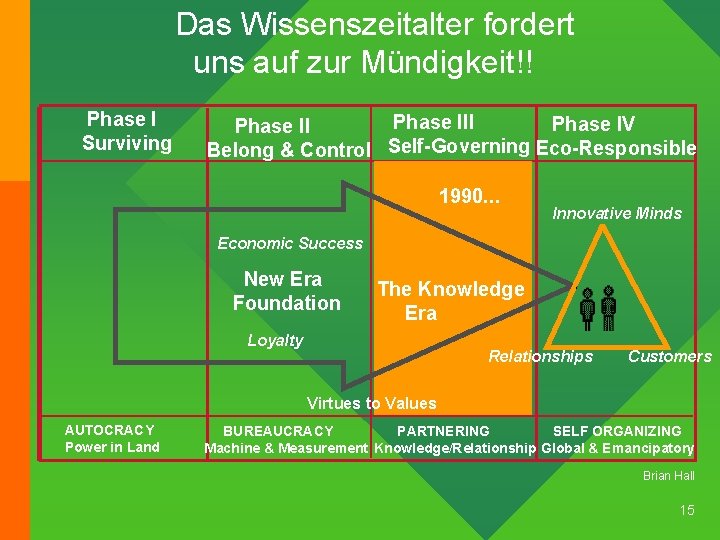 Das Wissenszeitalter fordert uns auf zur Mündigkeit!!

Phase I
Surviving

Phase II
Belong & Control

Phase III
Self-Governing

Phase IV
Eco-Responsible

1990...

Innovative Minds

Economic Success

New Era
Foundation

The Knowledge
Era

Loyalty

Relationships

Customers

Virtues to Values

AUTOCRACY
Power in Land

BUREAUCRACY
Machine & Measurement

PARTNERING
Knowledge/Relationship

SELF ORGANIZING
Global & Emancipatory

Brian Hall

15